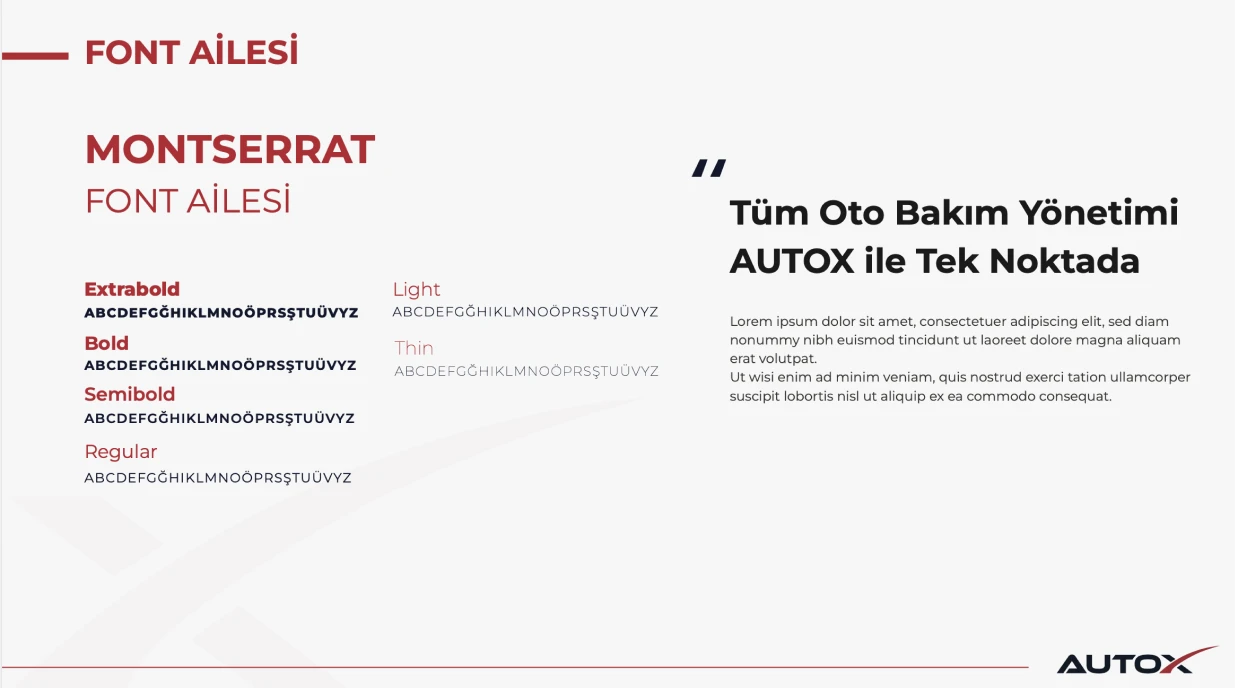 FONT AİLESİ

MONTSERRAT
FONT AİLESİ

Extrabold
ABCDEFGĞHIKLMNOÖPRSŞTUÜVYZ

Bold
ABCDEFGĞHIKLMNOÖPRSŞTUÜVYZ

Semibold
ABCDEFGĞHIKLMNOÖPRSŞTUÜVYZ

Regular
ABCDEFGĞHIKLMNOÖPRSŞTUÜVYZ

Light
ABCDEFGĞHIKLMNOÖPRSŞTUÜVYZ

Thin
ABCDEFGĞHIKLMNOÖPRSŞTUÜVYZ

"
Tüm Oto Bakım Yönetimi AUTOX ile Tek Noktada

Lorem ipsum dolor sit amet, consectetuer adipiscing elit, sed diam nonummy nibh euismod tincidunt ut laoreet dolore magna aliquam erat volutpat.
Ut wisi enim ad minim veniam, quis nostrud exerci tation ullamcorper suscipit lobortis nisl ut aliquip ex ea commodo consequat.

AUTOX